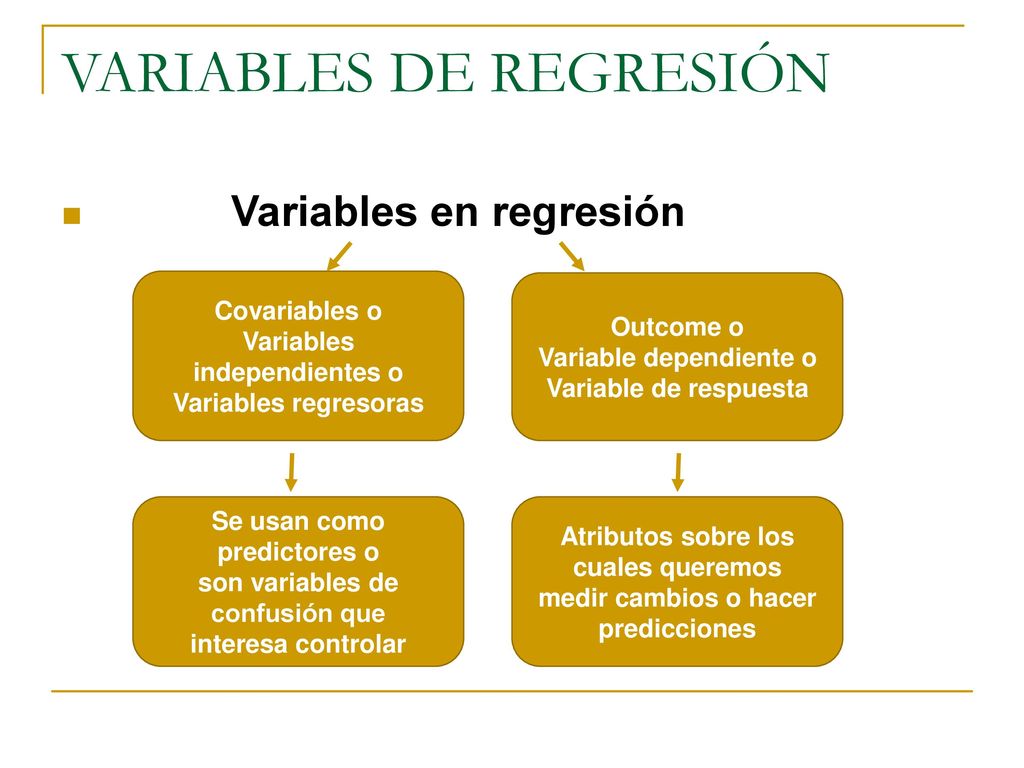 VARIABLES DE REGRESIÓN

Variables en regresión

Covariables o Variables independientes o Variables regresoras

Outcome o Variable dependiente o Variable de respuesta

Se usan como predictores o son variables de confusión que interesa controlar

Atributos sobre los cuales queremos medir cambios o hacer predicciones